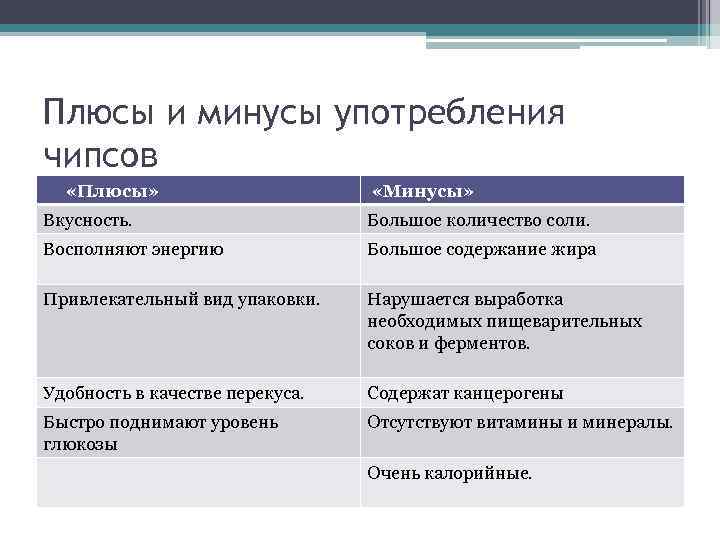 Плюсы и минусы употребления чипсов

| «Плюсы» | «Минусы» |
|---|---|
| Вкусность. | Большое количество соли. |
| Восполняют энергию | Большое содержание жира |
| Привлекательный вид упаковки. | Нарушается выработка необходимых пищеварительных соков и ферментов. |
| Удобность в качестве перекуса. | Содержат канцерогены |
| Быстро поднимают уровень глюкозы | Отсутствуют витамины и минералы. |
| | Очень калорийные. |